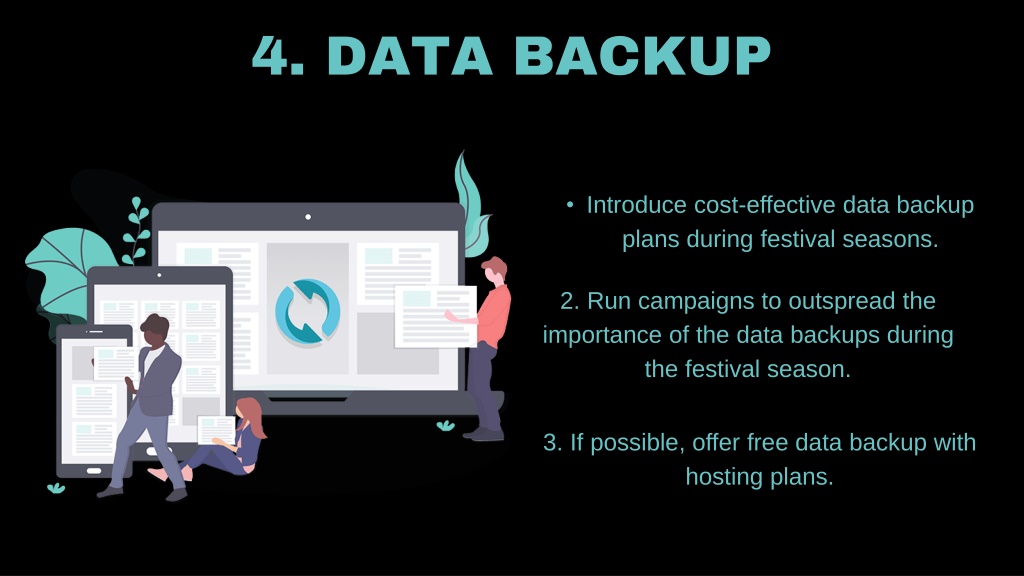 4. DATA BACKUP

• Introduce cost-effective data backup plans during festival seasons.

2. Run campaigns to outspread the importance of the data backups during the festival season.

3. If possible, offer free data backup with hosting plans.